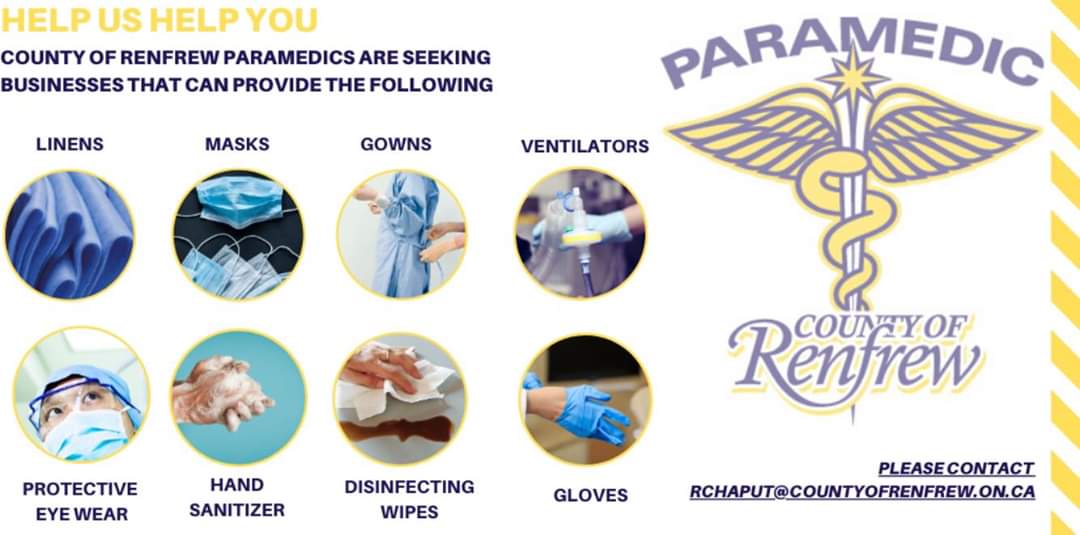 HELP US HELP YOU

COUNTY OF RENFREW PARAMEDICS ARE SEEKING BUSINESSES THAT CAN PROVIDE THE FOLLOWING

LINENS

MASKS

GOWNS

VENTILATORS

PROTECTIVE EYE WEAR

HAND SANITIZER

DISINFECTING WIPES

GLOVES

PARAMEDIC

COUNTY OF Renfrew

PLEASE CONTACT
RCHAPUT@COUNTYOFRENFREW.ON.CA